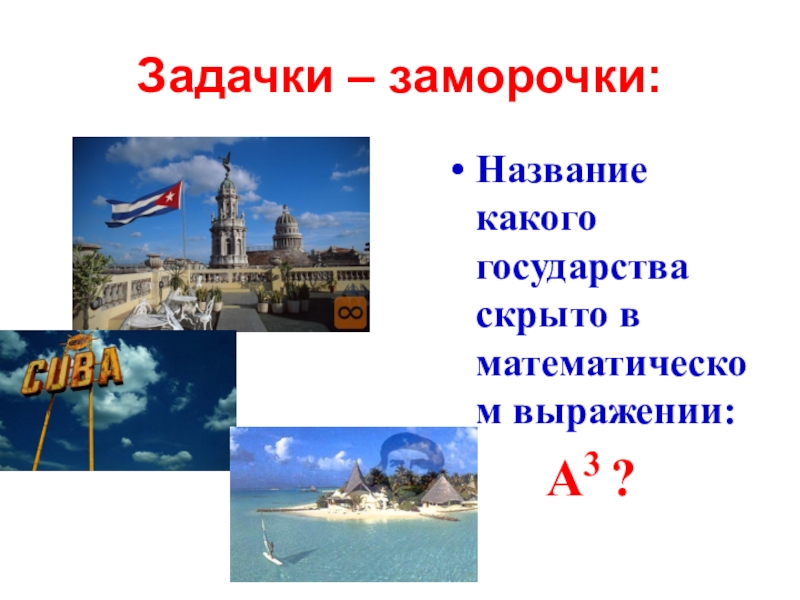 Задачки – заморочки:

CUBA

• Название какого государства скрыто в математическом выражении:

$A^3$ ?